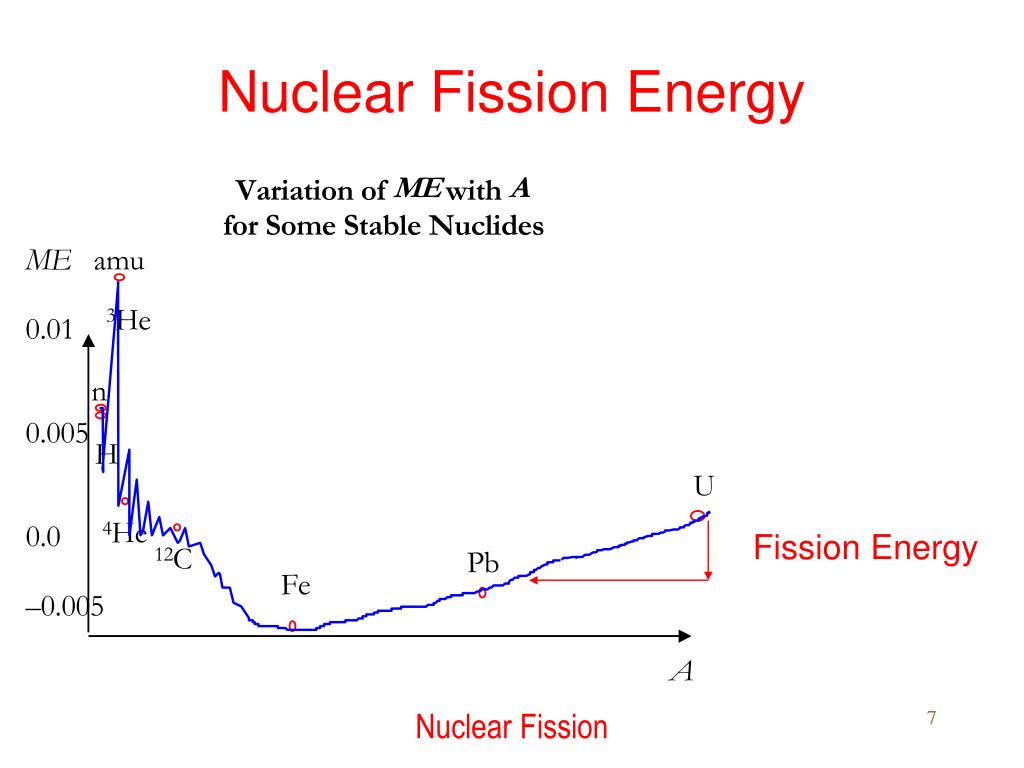 Nuclear Fission Energy

Variation of $ME$ with $A$
for Some Stable Nuclides

$ME$ amu

0.01
0.005
0.0
–0.005

$^3$He
n
H
$^4$He
$^{12}$C
Fe
Pb
U

Fission Energy

$A$

Nuclear Fission

7